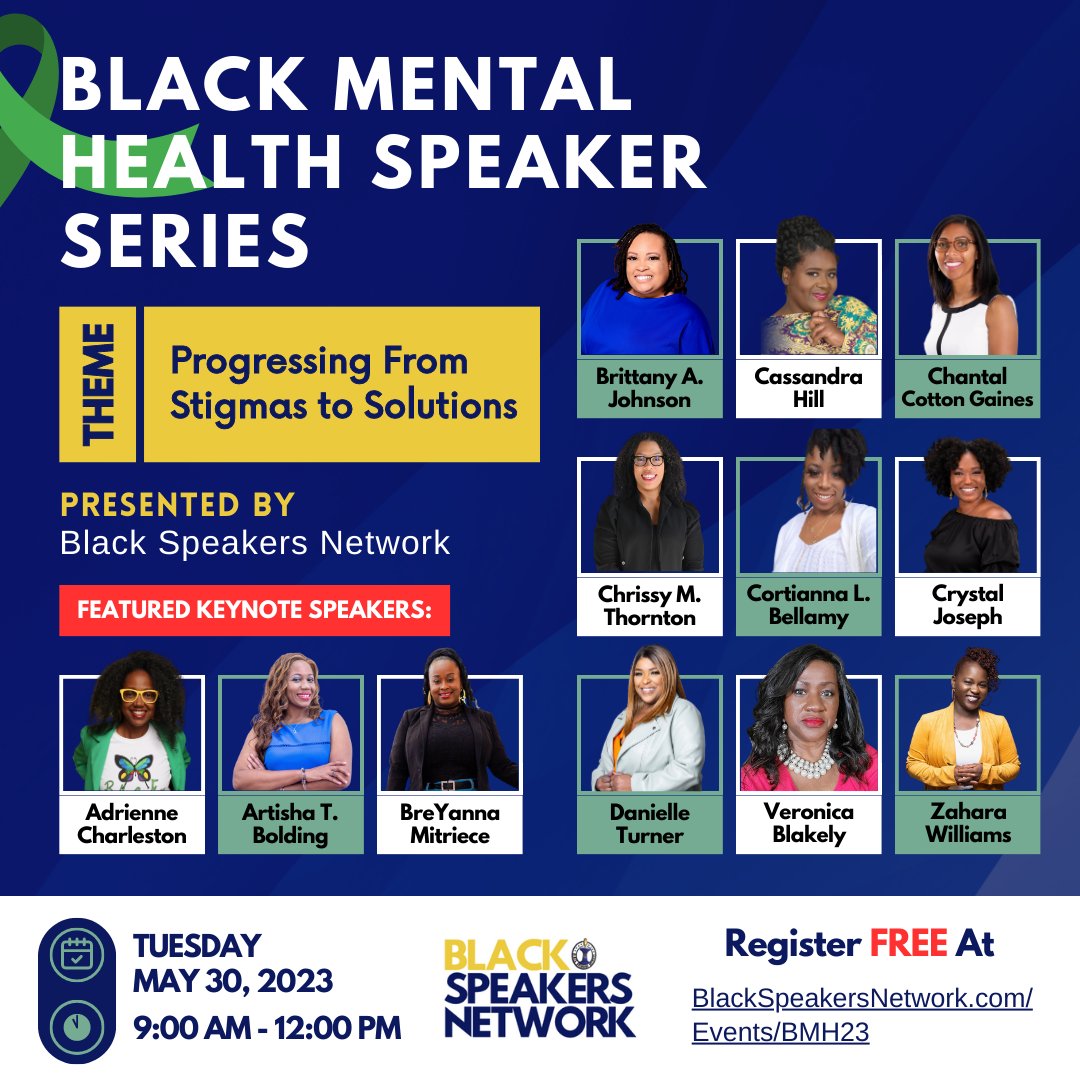 BLACK MENTAL HEALTH SPEAKER SERIES

THEME

Progressing From Stigmas to Solutions

PRESENTED BY
Black Speakers Network

FEATURED KEYNOTE SPEAKERS:

Adrienne Charleston

Artisha T. Bolding

BreYanna Mitriece

Brittany A. Johnson

Cassandra Hill

Chantal Cotton Gaines

Chrissy M. Thornton

Cortianna L. Bellamy

Crystal Joseph

Danielle Turner

Veronica Blakely

Zahara Williams

TUESDAY
MAY 30, 2023
9:00 AM - 12:00 PM

BLACK SPEAKERS NETWORK

Register FREE At
BlackSpeakersNetwork.com/Events/BMH23